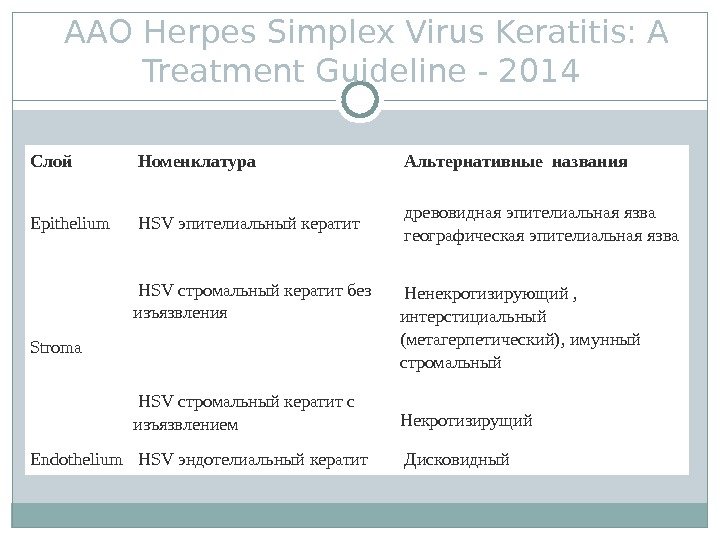 AAO Herpes Simplex Virus Keratitis: A Treatment Guideline - 2014

| Слой | Номенклатура | Альтернативные названия |
|---|---|---|
| Epithelium | HSV эпителиальный кератит | древовидная эпителиальная язва географическая эпителиальная язва |
| Stroma | HSV стромальный кератит без изъязвления | Ненекротизирующий , интерстициальный (метагерпетический), имунный стромальный |
| | HSV стромальный кератит с изъязвлением | Некротизирущий |
| Endothelium | HSV эндотелиальный кератит | Дисковидный |